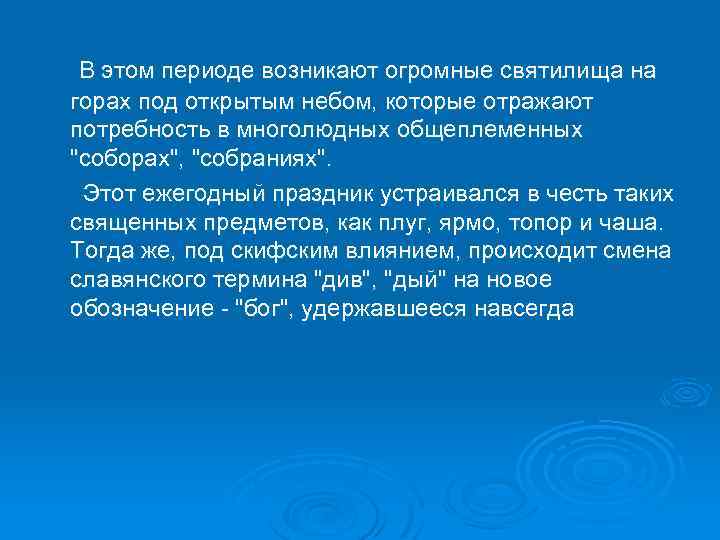 В этом периоде возникают огромные святилища на горах под открытым небом, которые отражают потребность в многолюдных общеплеменных "соборах", "собраниях".

Этот ежегодный праздник устраивался в честь таких священных предметов, как плуг, ярмо, топор и чаша. Тогда же, под скифским влиянием, происходит смена славянского термина "див", "дый" на новое обозначение - "бог", удержавшееся навсегда